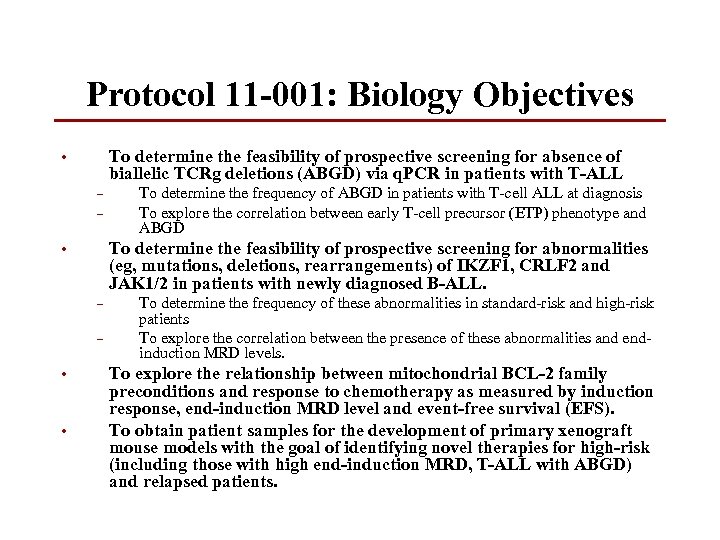 Protocol 11-001: Biology Objectives

• To determine the feasibility of prospective screening for absence of biallelic TCRg deletions (ABGD) via qPCR in patients with T-ALL
– To determine the frequency of ABGD in patients with T-cell ALL at diagnosis
– To explore the correlation between early T-cell precursor (ETP) phenotype and ABGD

• To determine the feasibility of prospective screening for abnormalities (eg, mutations, deletions, rearrangements) of IKZF1, CRLF2 and JAK1/2 in patients with newly diagnosed B-ALL.
– To determine the frequency of these abnormalities in standard-risk and high-risk patients
– To explore the correlation between the presence of these abnormalities and end-induction MRD levels.

• To explore the relationship between mitochondrial BCL-2 family preconditions and response to chemotherapy as measured by induction response, end-induction MRD level and event-free survival (EFS).

• To obtain patient samples for the development of primary xenograft mouse models with the goal of identifying novel therapies for high-risk (including those with high end-induction MRD, T-ALL with ABGD) and relapsed patients.